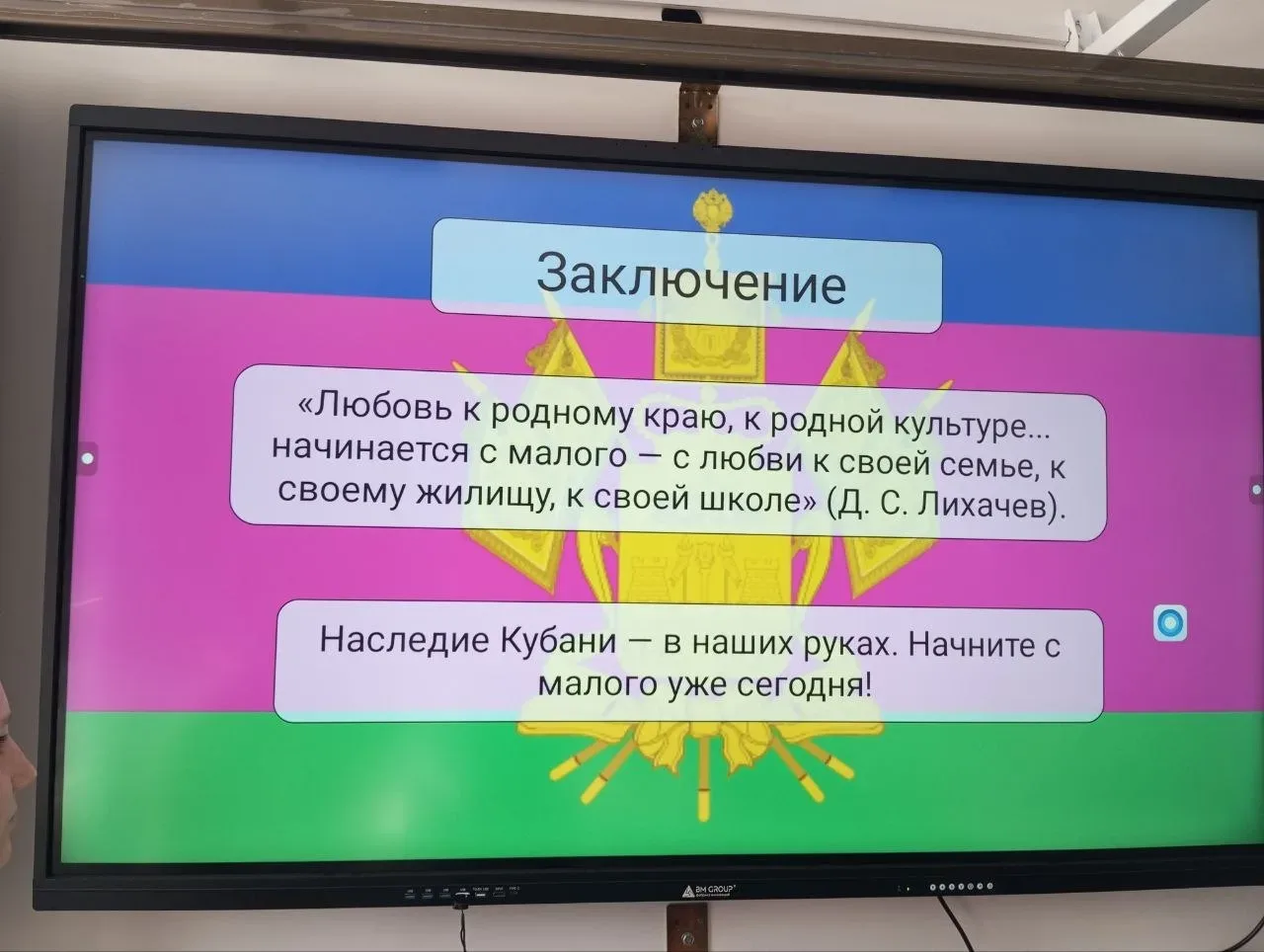 Заключение

«Любовь к родному краю, к родной культуре... начинается с малого — с любви к своей семье, к своему жилищу, к своей школе» (Д. С. Лихачев).

Наследие Кубани — в наших руках. Начните с малого уже сегодня!

BM GROUP